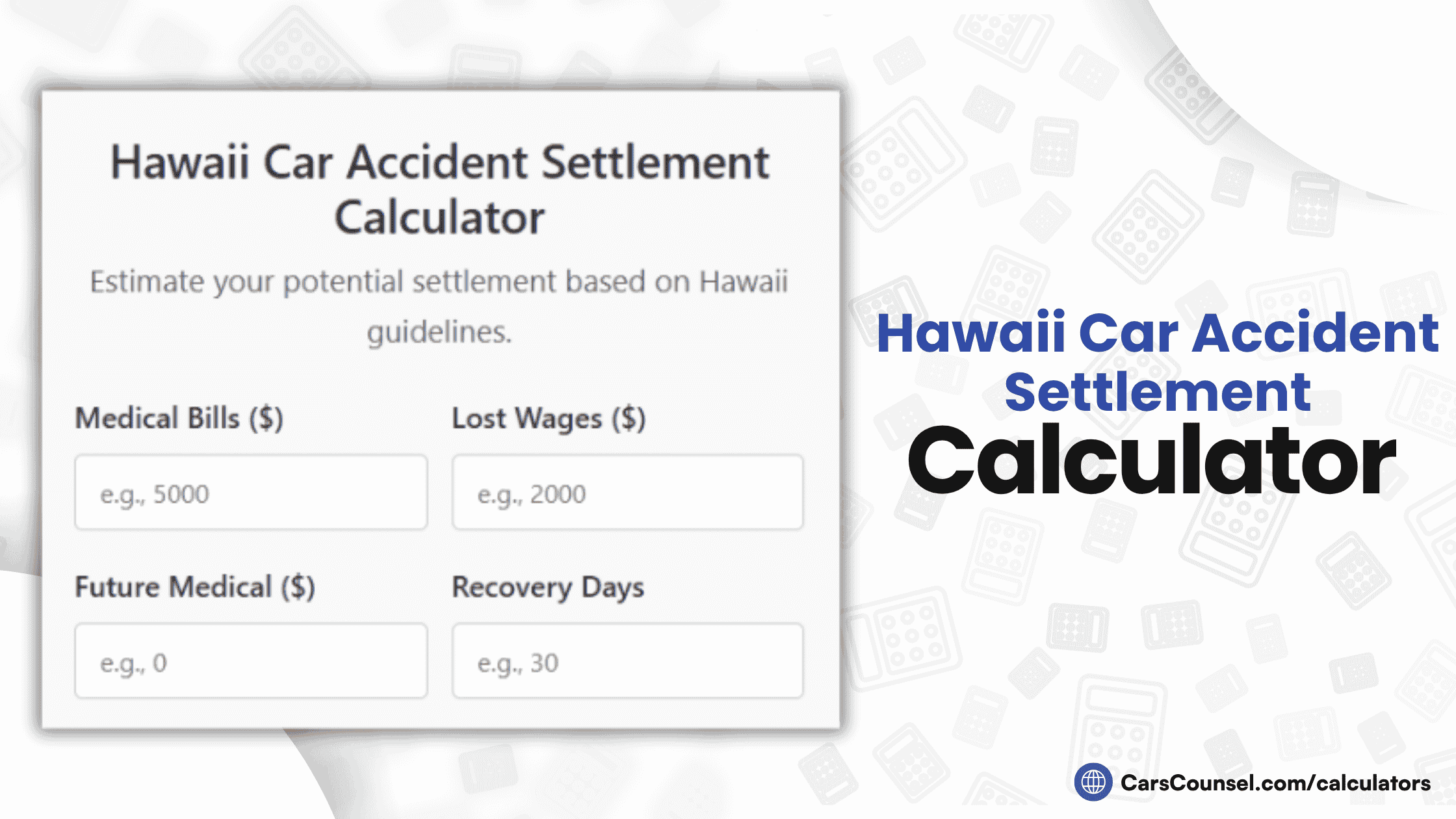 Hawaii Car Accident Settlement Calculator

Estimate your potential settlement based on Hawaii guidelines.

Medical Bills ($)

e.g., 5000

Lost Wages ($)

e.g., 2000

Future Medical ($)

e.g., 0

Recovery Days

e.g., 30

Hawaii Car Accident Settlement Calculator

CarsCounsel.com/calculators